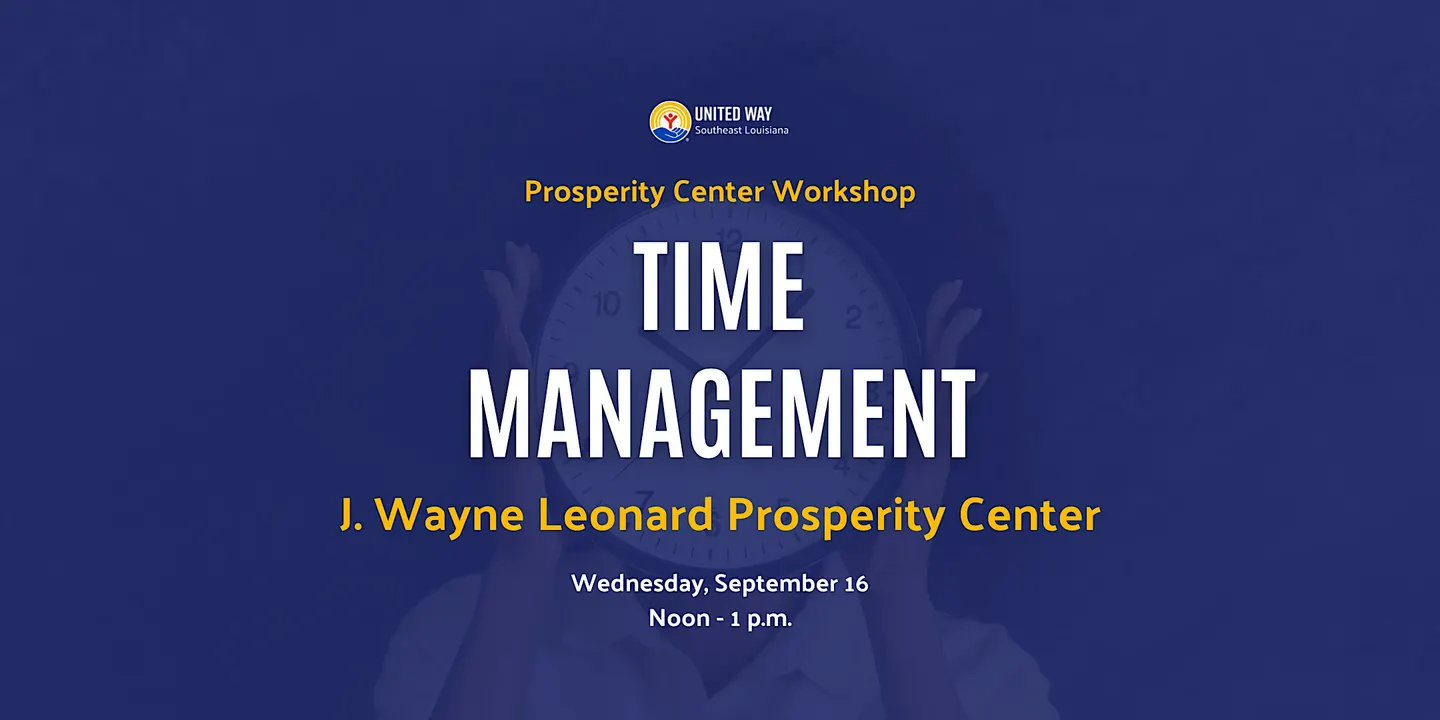 UNITED WAY
Southeast Louisiana

Prosperity Center Workshop

TIME
MANAGEMENT

J. Wayne Leonard Prosperity Center

Wednesday, September 16
Noon - 1 p.m.